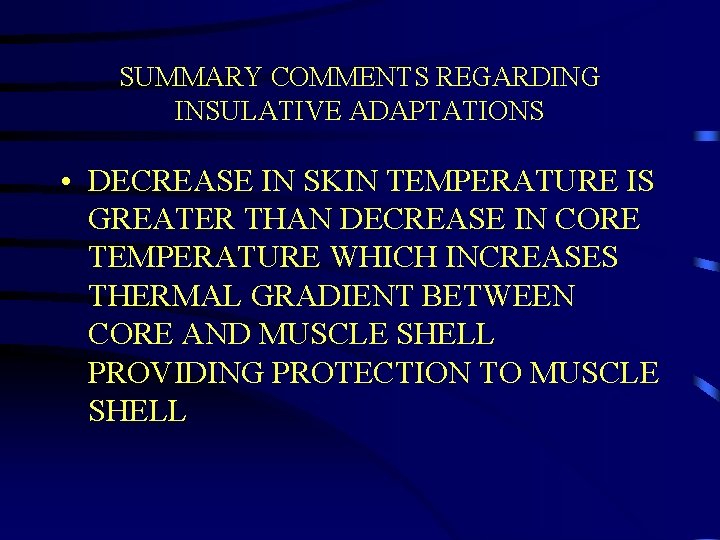 SUMMARY COMMENTS REGARDING INSULATIVE ADAPTATIONS

• DECREASE IN SKIN TEMPERATURE IS GREATER THAN DECREASE IN CORE TEMPERATURE WHICH INCREASES THERMAL GRADIENT BETWEEN CORE AND MUSCLE SHELL PROVIDING PROTECTION TO MUSCLE SHELL